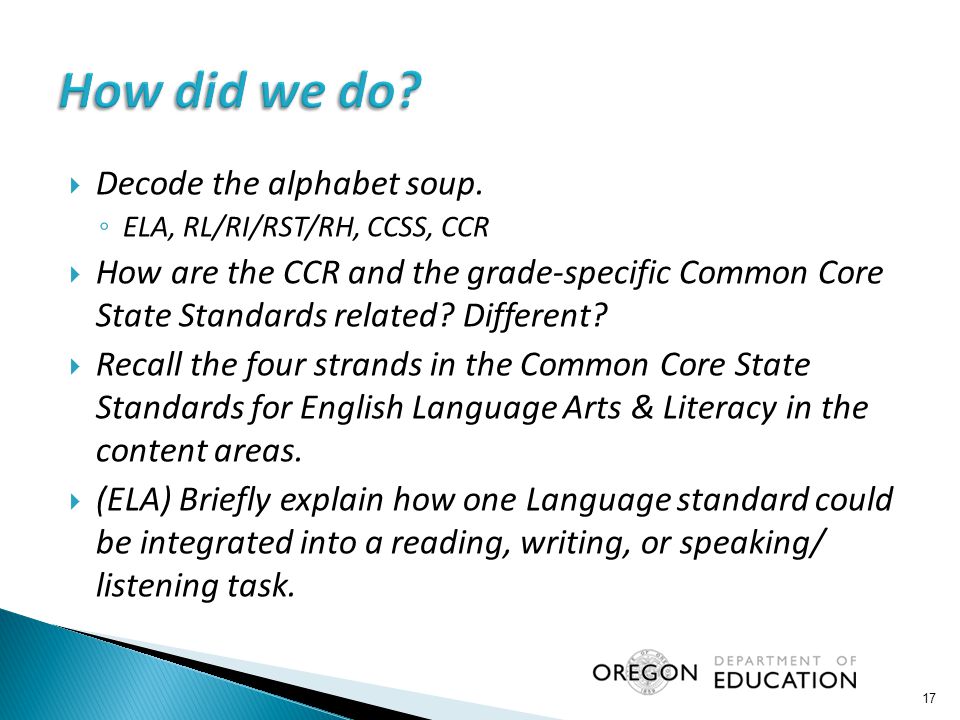 How did we do?

Decode the alphabet soup.

ELA, RL/RI/RST/RH, CCSS, CCR

How are the CCR and the grade-specific Common Core State Standards related? Different?

Recall the four strands in the Common Core State Standards for English Language Arts & Literacy in the content areas.

(ELA) Briefly explain how one Language standard could be integrated into a reading, writing, or speaking/ listening task.

OREGON DEPARTMENT OF EDUCATION

17